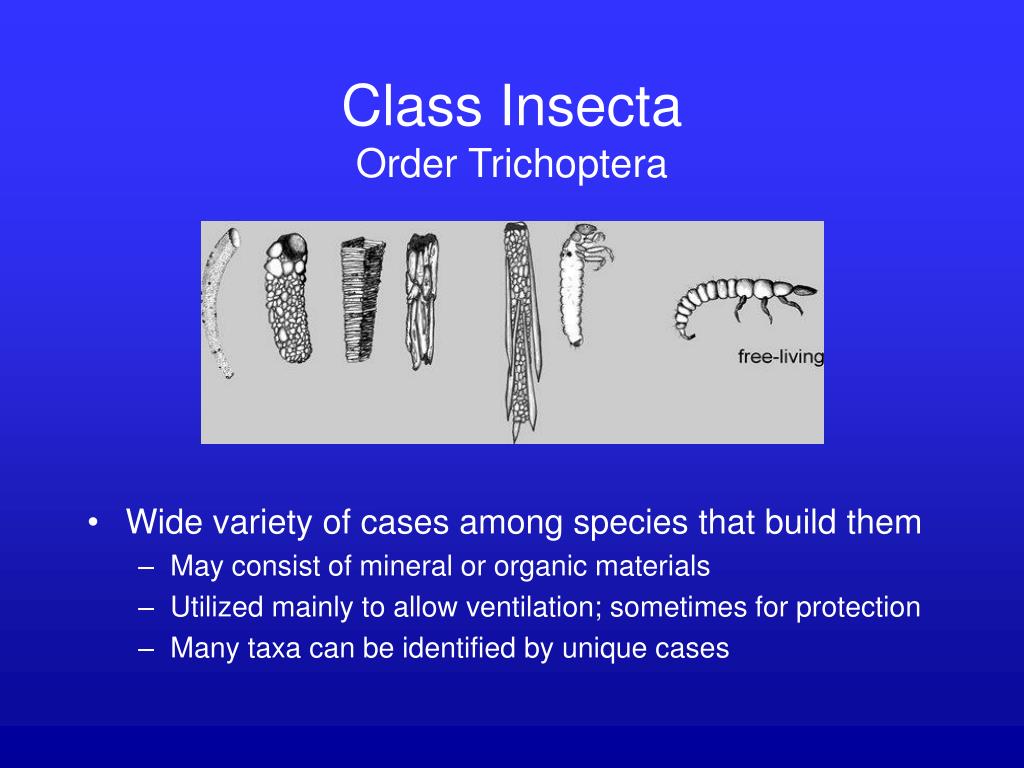 Class Insecta
Order Trichoptera

free-living

• Wide variety of cases among species that build them
– May consist of mineral or organic materials
– Utilized mainly to allow ventilation; sometimes for protection
– Many taxa can be identified by unique cases